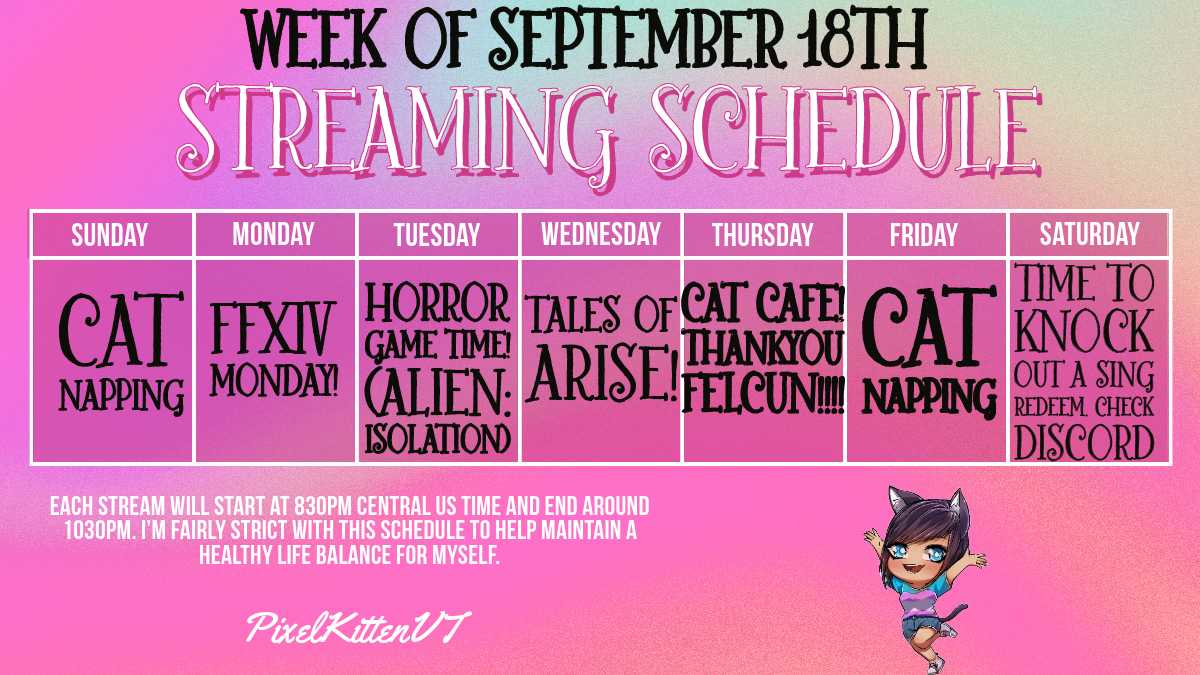 WEEK OF SEPTEMBER 18TH
STREAMING SCHEDULE

| SUNDAY | MONDAY | TUESDAY | WEDNESDAY | THURSDAY | FRIDAY | SATURDAY |
|---|---|---|---|---|---|---|
| CAT NAPPING | FFXIV MONDAY! | HORROR GAME TIME! (ALIEN: ISOLATION) | TALES OF ARISE! | CAT CAFE! THANKYOU FELCUN!!!! | CAT NAPPING | TIME TO KNOCK OUT A SING REDEEM. CHECK DISCORD |

EACH STREAM WILL START AT 830PM CENTRAL US TIME AND END AROUND 1030PM. I'M FAIRLY STRICT WITH THIS SCHEDULE TO HELP MAINTAIN A HEALTHY LIFE BALANCE FOR MYSELF.

PixelKittenVT